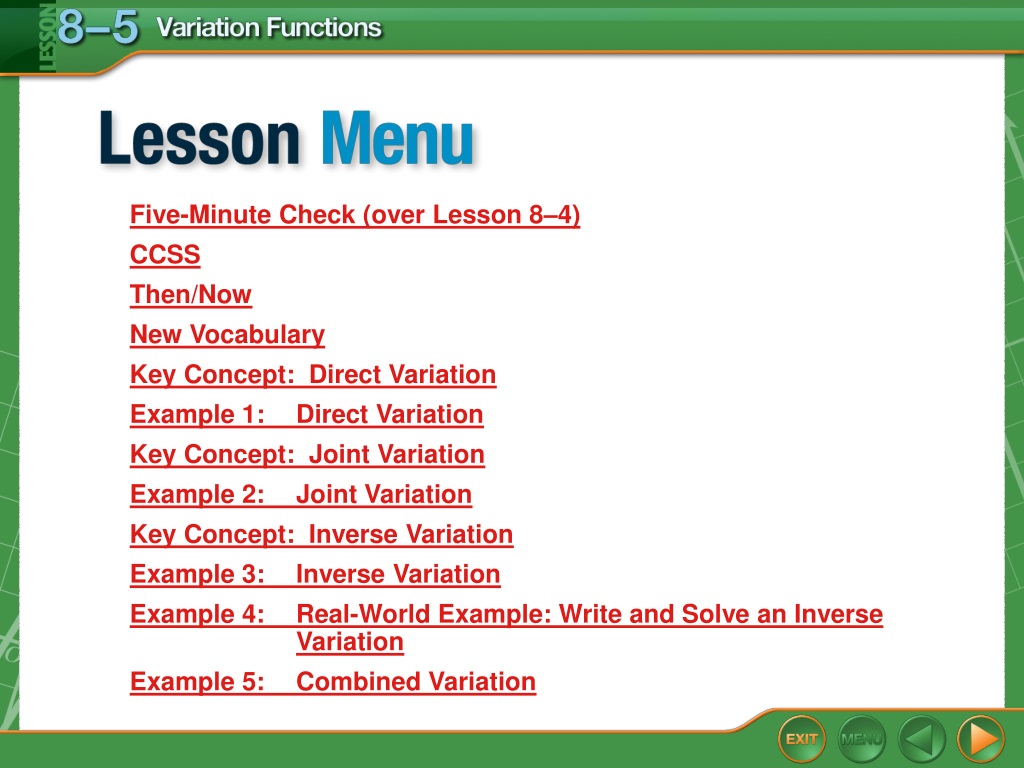 LESSON 8–5 Variation Functions

Lesson Menu

Five-Minute Check (over Lesson 8–4)

CCSS

Then/Now

New Vocabulary

Key Concept: Direct Variation

Example 1: Direct Variation

Key Concept: Joint Variation

Example 2: Joint Variation

Key Concept: Inverse Variation

Example 3: Inverse Variation

Example 4: Real-World Example: Write and Solve an Inverse Variation

Example 5: Combined Variation

EXIT MENU